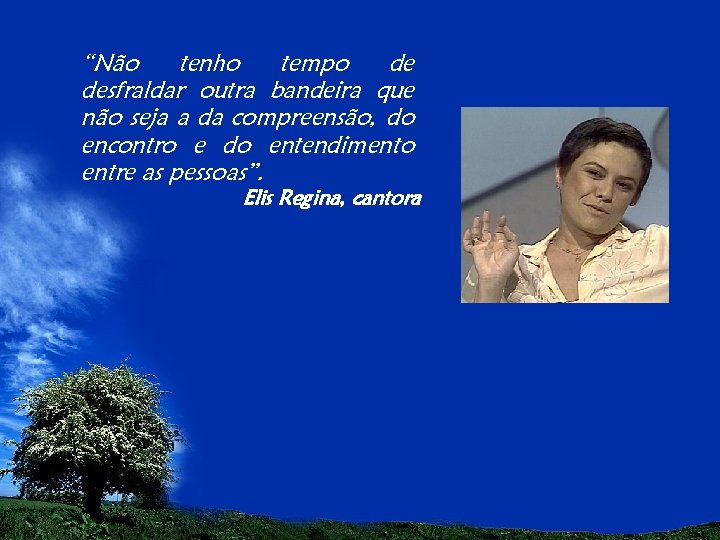 “Não tenho tempo de desfraldar outra bandeira que não seja a da compreensão, do encontro e do entendimento entre as pessoas”.

Elis Regina, cantora